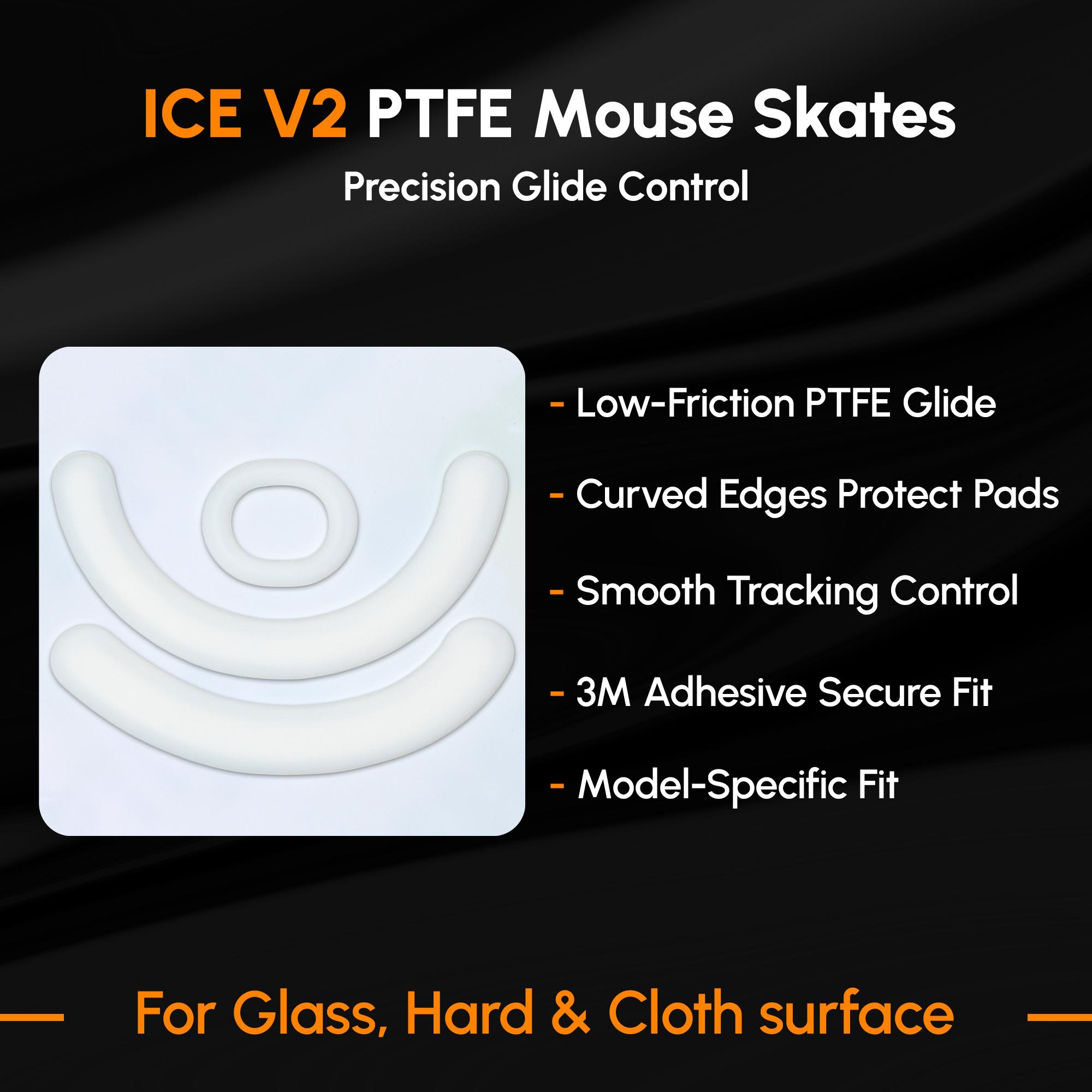 ICE V2 PTFE Mouse Skates

Precision Glide Control

- Low-Friction PTFE Glide

- Curved Edges Protect Pads

- Smooth Tracking Control

- 3M Adhesive Secure Fit

- Model-Specific Fit

For Glass, Hard & Cloth surface